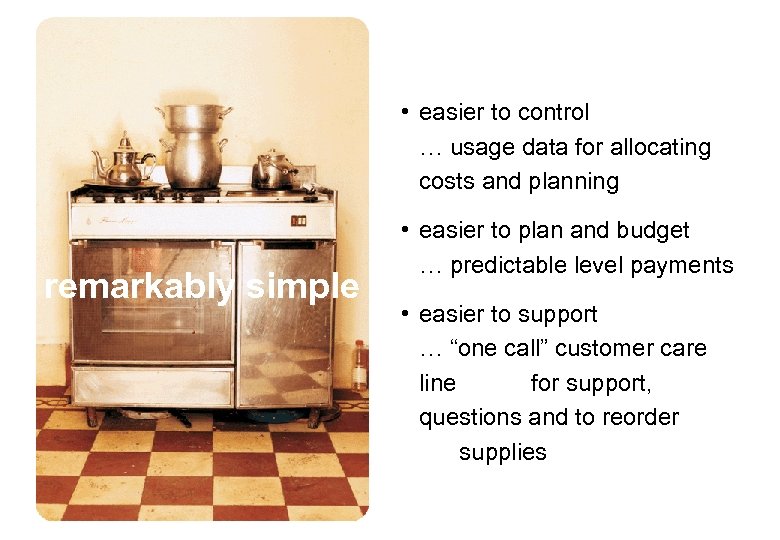 remarkably simple

• easier to control
… usage data for allocating costs and planning

• easier to plan and budget
… predictable level payments

• easier to support
… “one call” customer care line for support, questions and to reorder supplies